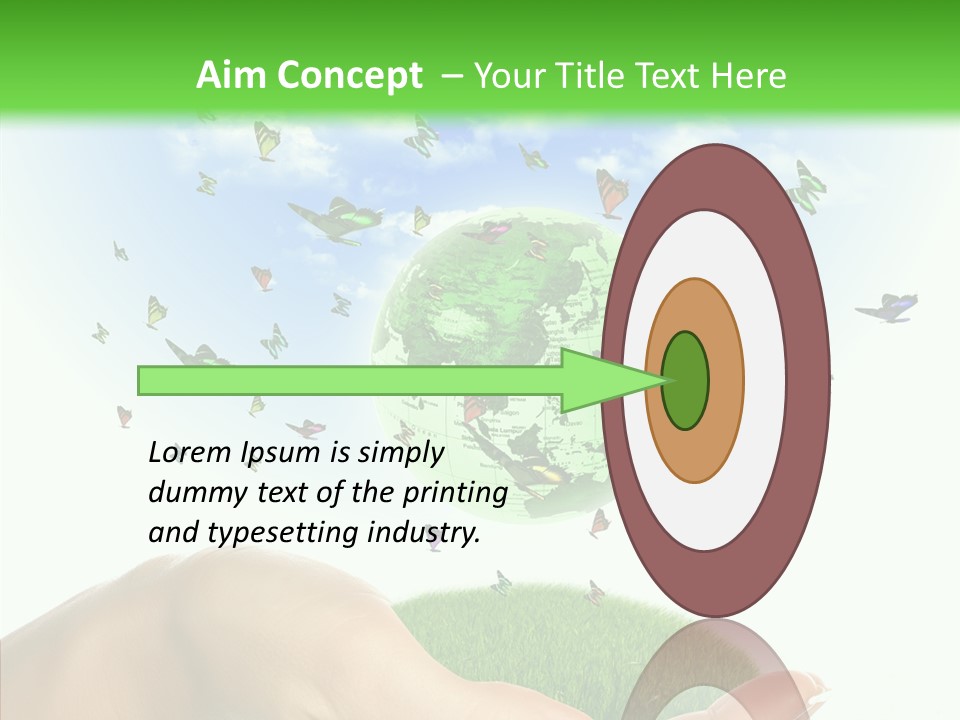 Aim Concept – Your Title Text Here

Lorem Ipsum is simply dummy text of the printing and typesetting industry.